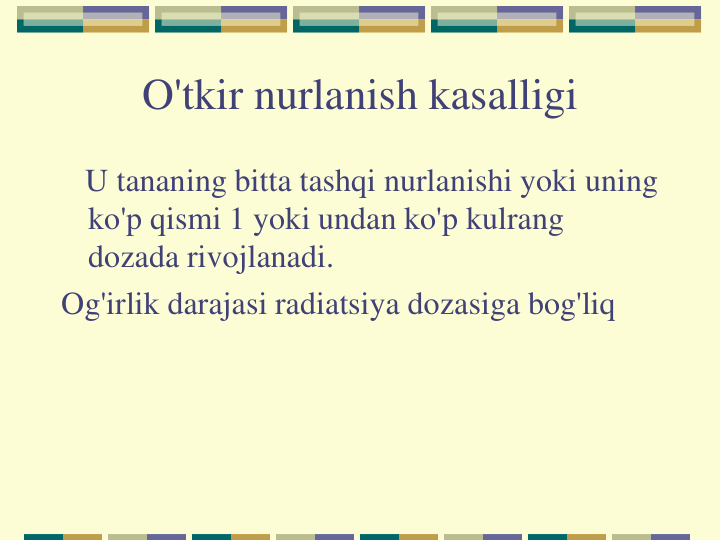 O'tkir nurlanish kasalligi

U tananing bitta tashqi nurlanishi yoki uning ko'p qismi 1 yoki undan ko'p kulrang dozada rivojlanadi.

Og'irlik darajasi radiatsiya dozasiga bog'liq